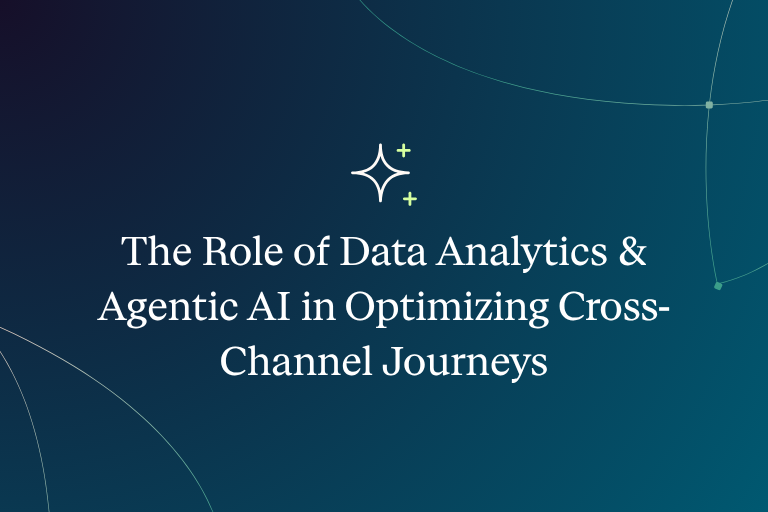 The Role of Data Analytics & Agentic AI in Optimizing Cross-Channel Journeys